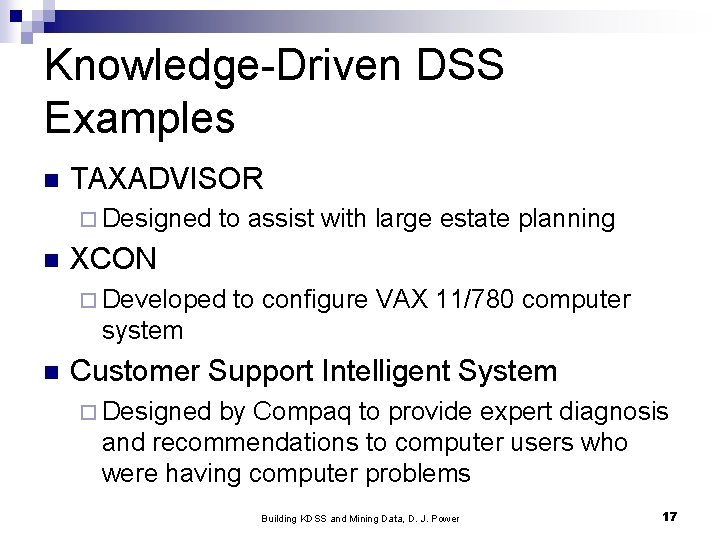 Knowledge-Driven DSS Examples

TAXADVISOR

Designed to assist with large estate planning

XCON

Developed to configure VAX 11/780 computer system

Customer Support Intelligent System

Designed by Compaq to provide expert diagnosis and recommendations to computer users who were having computer problems

Building KDSS and Mining Data, D. J. Power

17